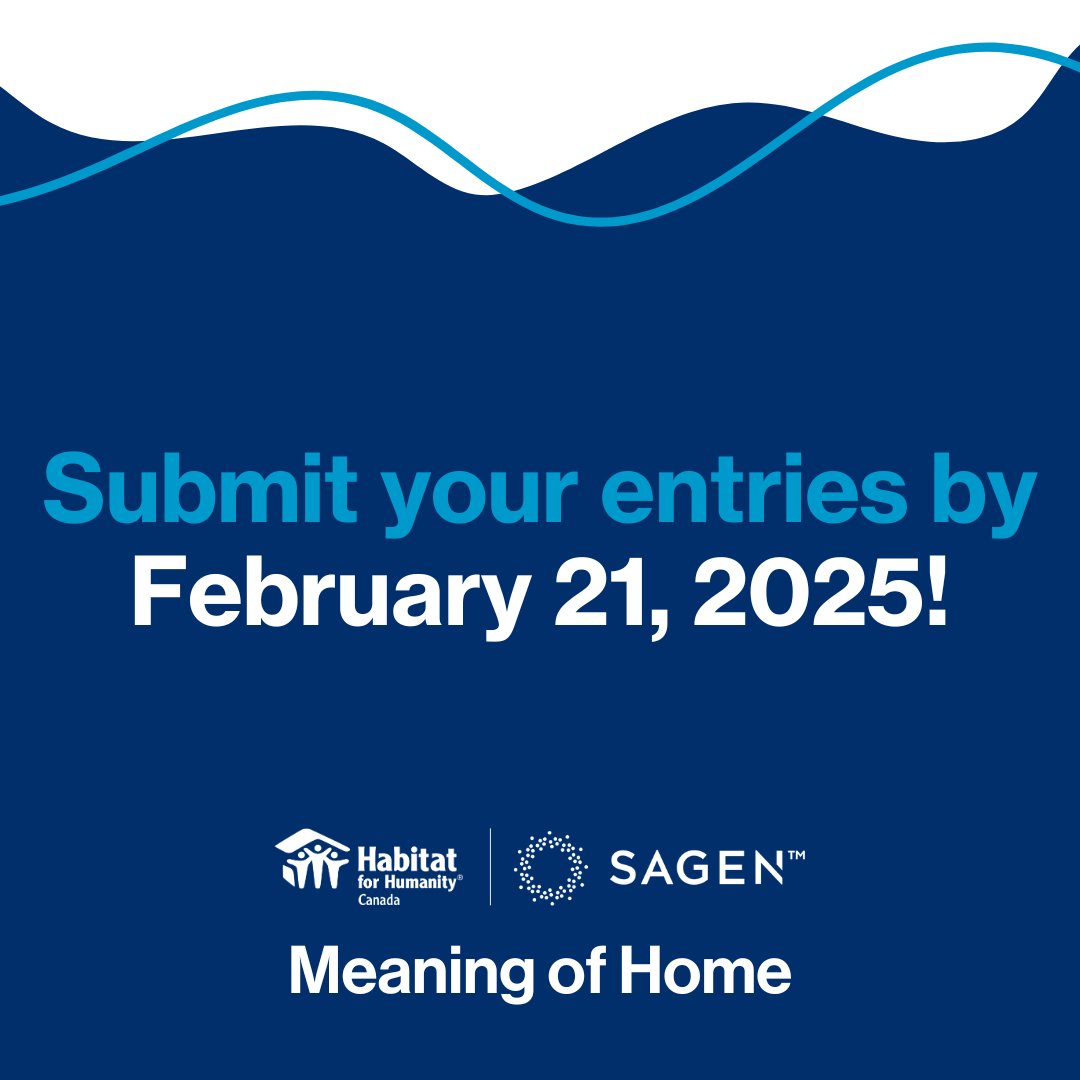 Submit your entries by February 21, 2025!

Habitat for Humanity® Canada

SAGEN™

Meaning of Home